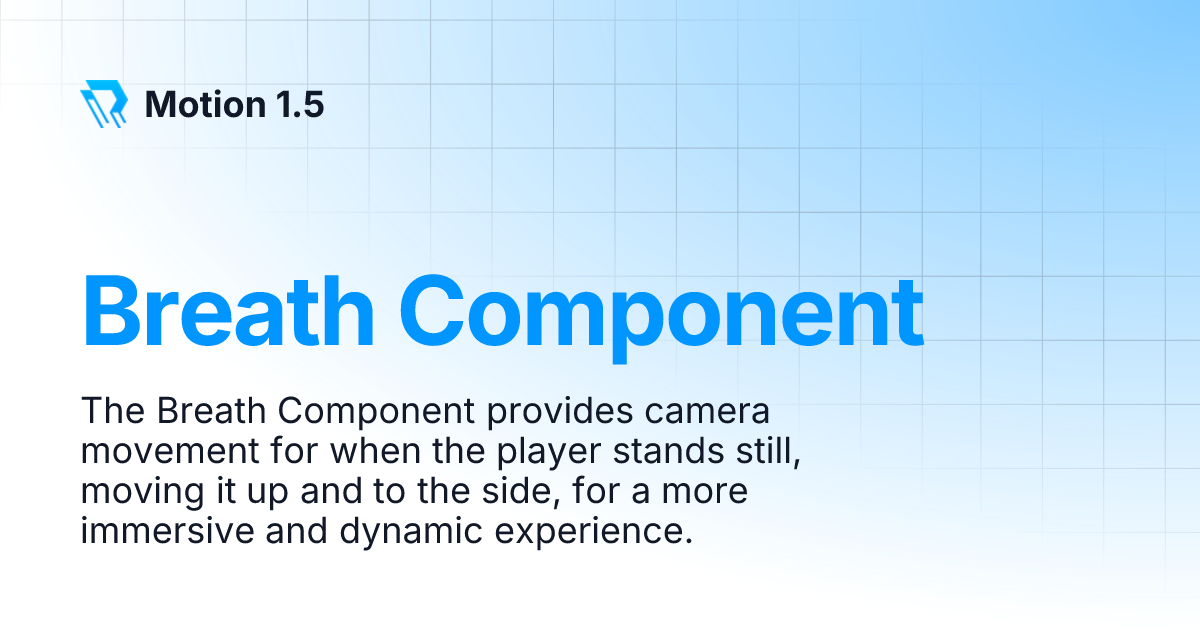 Motion 1.5

Breath Component

The Breath Component provides camera movement for when the player stands still, moving it up and to the side, for a more immersive and dynamic experience.